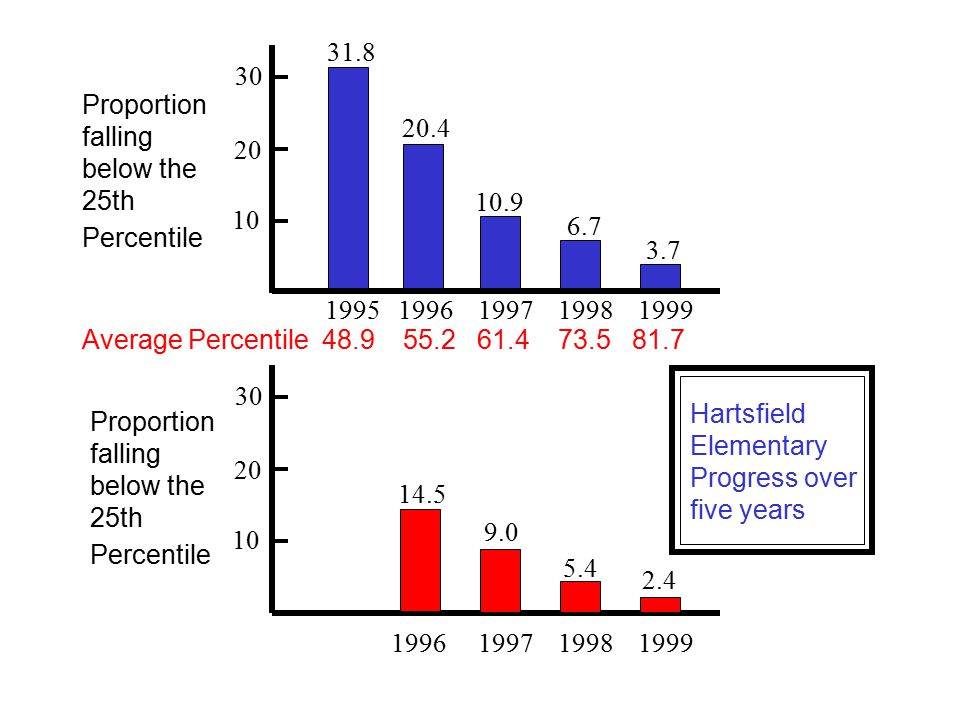 Proportion falling below the 25th Percentile

30
20
10

31.8
20.4
10.9
6.7
3.7

1995 1996 1997 1998 1999

Average Percentile 48.9 55.2 61.4 73.5 81.7

Proportion falling below the 25th Percentile

30
20
10

14.5
9.0
5.4
2.4

1996 1997 1998 1999

Hartsfield Elementary Progress over five years